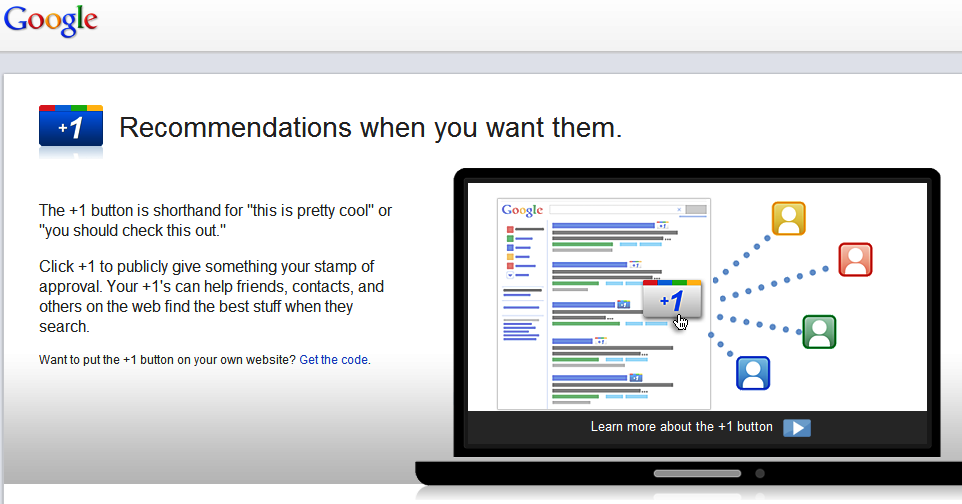 Google

+1 Recommendations when you want them.

The +1 button is shorthand for "this is pretty cool" or "you should check this out."

Click +1 to publicly give something your stamp of approval. Your +1's can help friends, contacts, and others on the web find the best stuff when they search.

Want to put the +1 button on your own website? Get the code.

Google

+1

Learn more about the +1 button